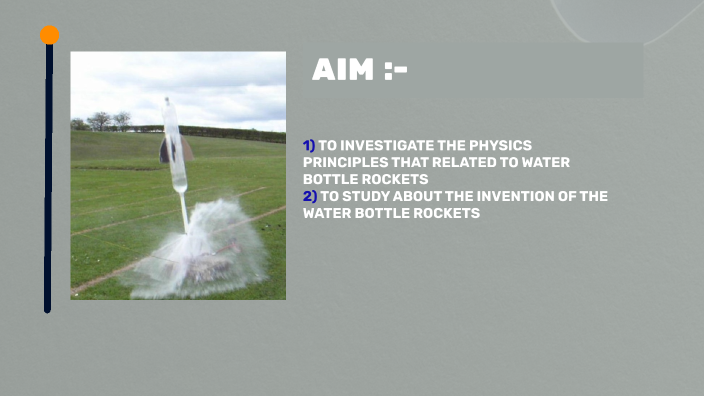 AIM :-

1) TO INVESTIGATE THE PHYSICS PRINCIPLES THAT RELATED TO WATER BOTTLE ROCKETS
2) TO STUDY ABOUT THE INVENTION OF THE WATER BOTTLE ROCKETS